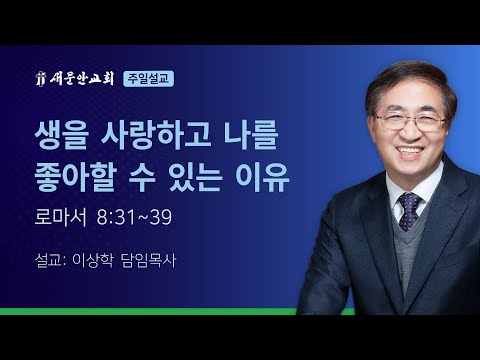 새문안교회 주일설교

생을 사랑하고 나를 좋아할 수 있는 이유

로마서 8:31~39

설교: 이상학 담임목사